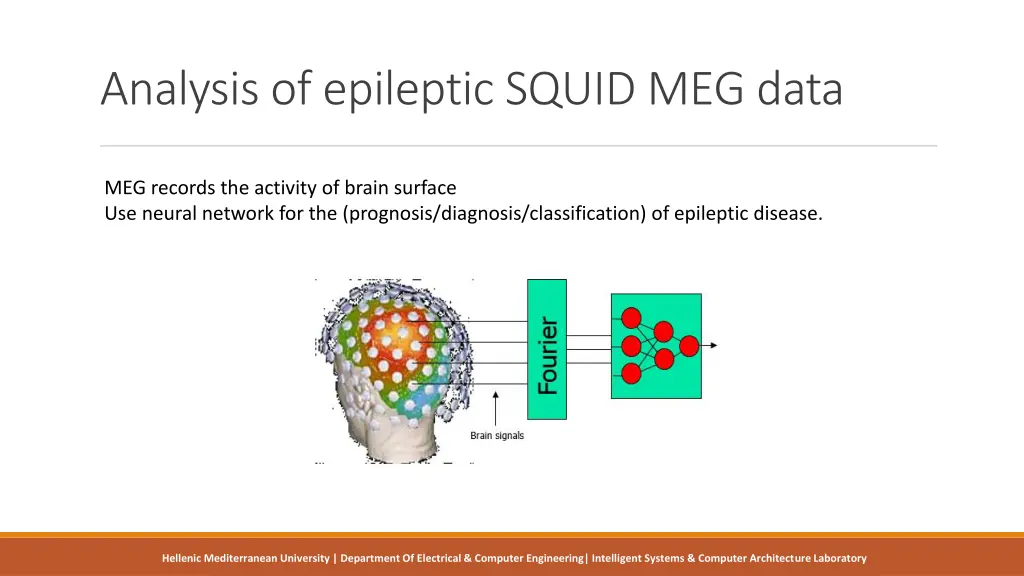 Analysis of epileptic SQUID MEG data

MEG records the activity of brain surface
Use neural network for the (prognosis/diagnosis/classification) of epileptic disease.

Fourier

Brain signals

Hellenic Mediterranean University | Department Of Electrical & Computer Engineering| Intelligent Systems & Computer Architecture Laboratory